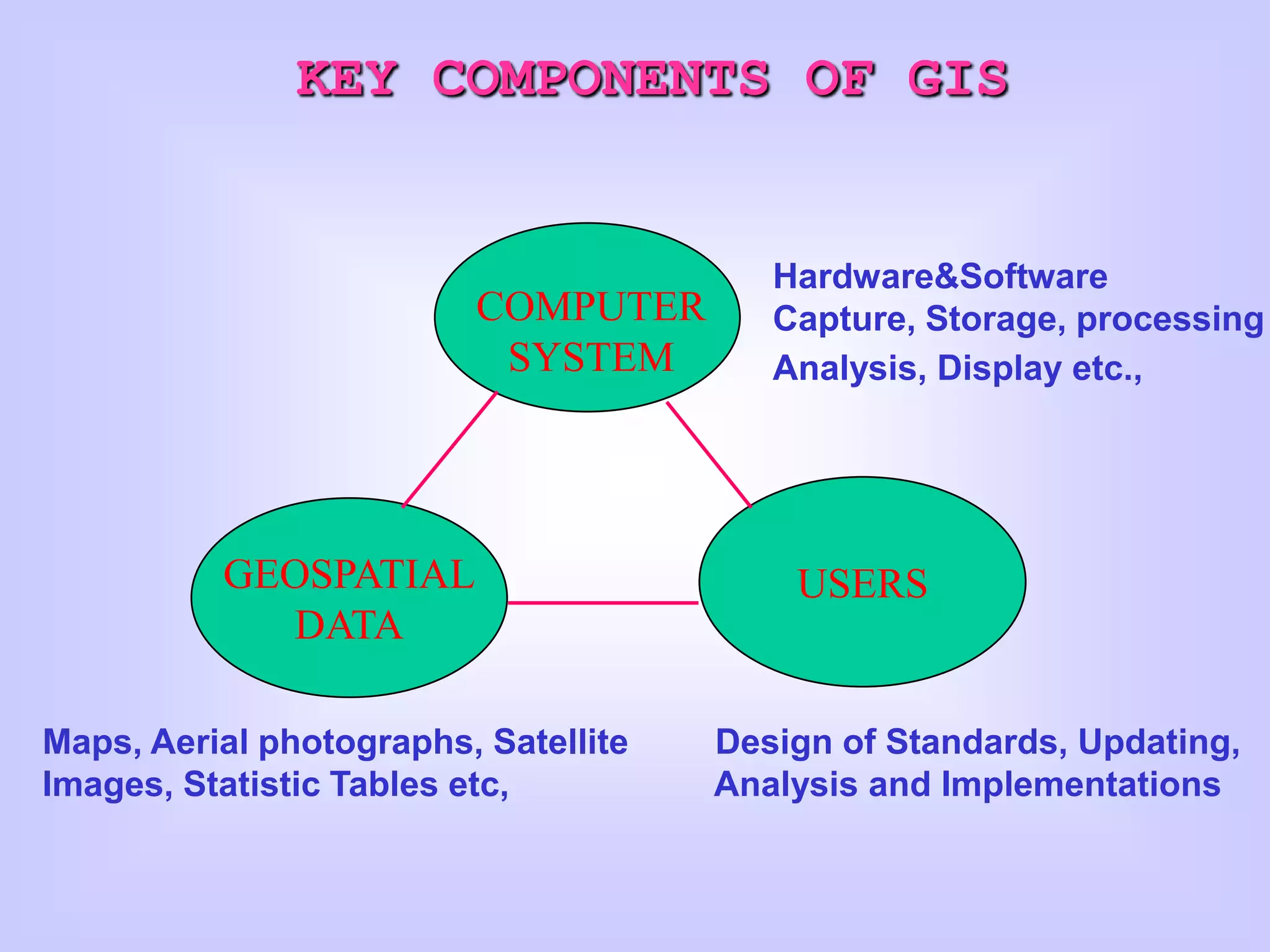 KEY COMPONENTS OF GIS

COMPUTER SYSTEM

Hardware&Software
Capture, Storage, processing
Analysis, Display etc.,

GEOSPATIAL DATA

USERS

Maps, Aerial photographs, Satellite Images, Statistic Tables etc,

Design of Standards, Updating, Analysis and Implementations